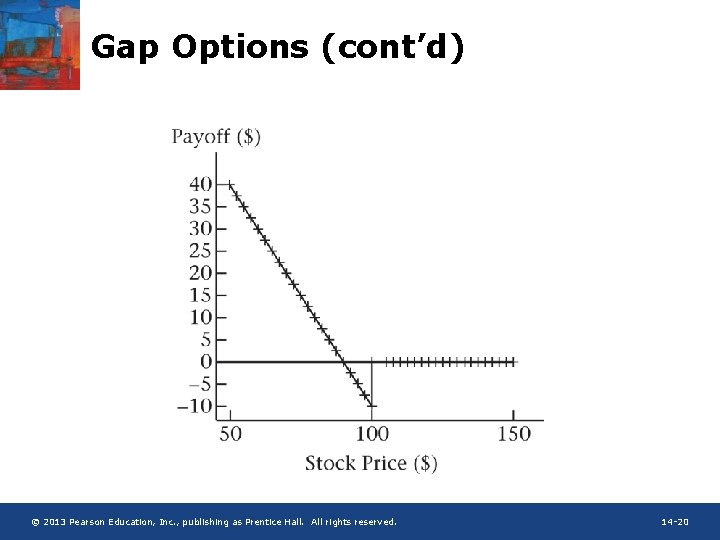 Gap Options (cont'd)

Payoff ($)

40
35
30
25
20
15
10
5
0
−5
−10

50
100
150

Stock Price ($)

© 2013 Pearson Education, Inc., publishing as Prentice Hall. All rights reserved.

14-20